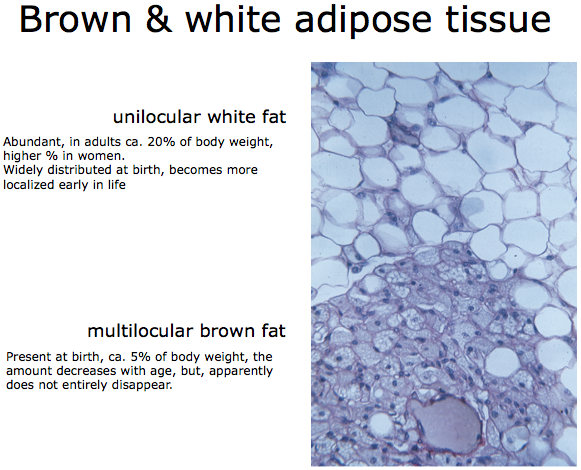 Brown & white adipose tissue

unilocular white fat

Abundant, in adults ca. 20% of body weight, higher % in women.
Widely distributed at birth, becomes more localized early in life

multilocular brown fat

Present at birth, ca. 5% of body weight, the amount decreases with age, but, apparently does not entirely disappear.